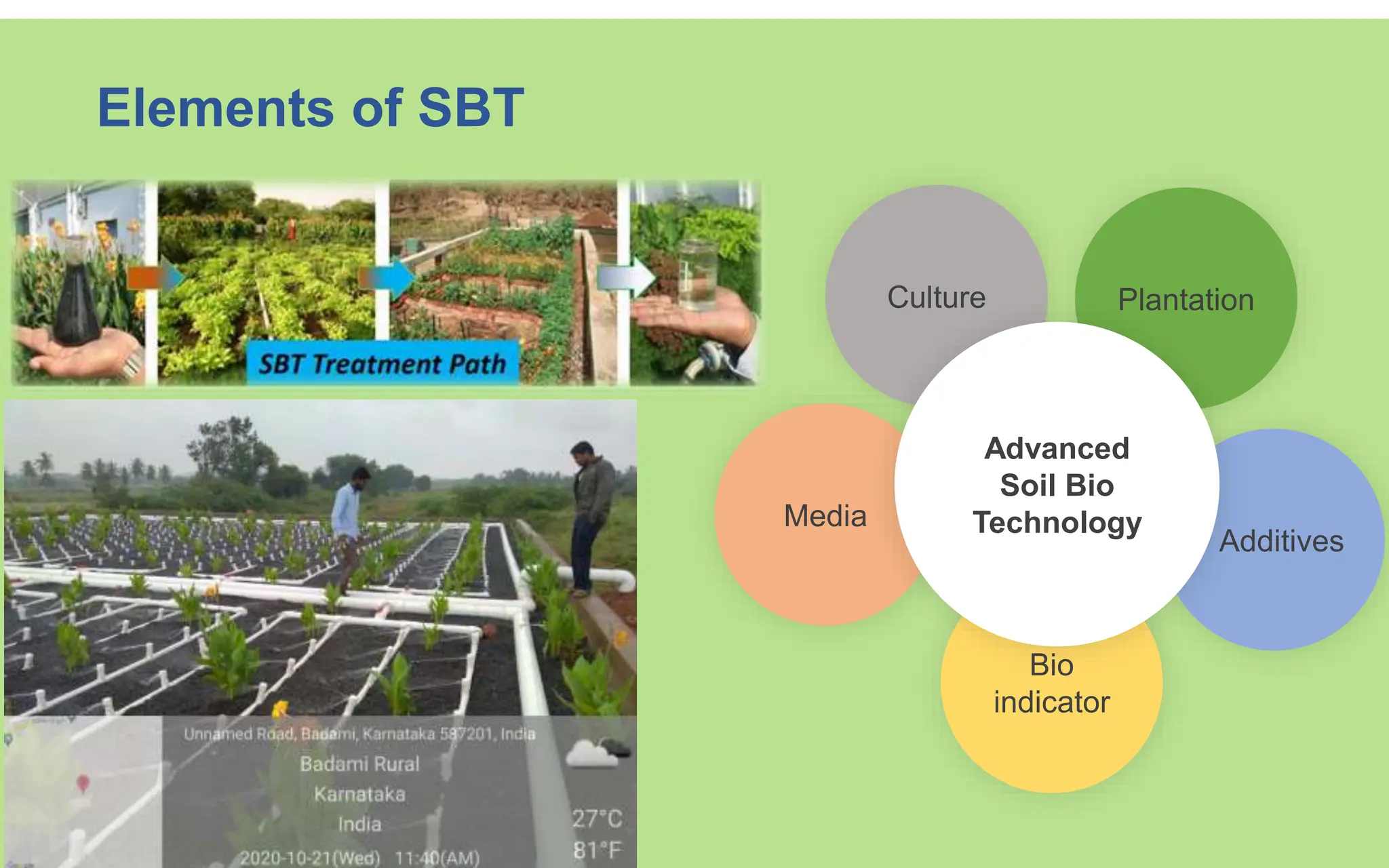 Elements of SBT

SBT Treatment Path

Unnamed Road, Badami, Karnataka 587201, India
Badami Rural
Karnataka
India
2020-10-21(Wed) 11:40(AM)
27°C
81°F

Culture

Plantation

Media

Advanced Soil Bio Technology

Additives

Bio indicator